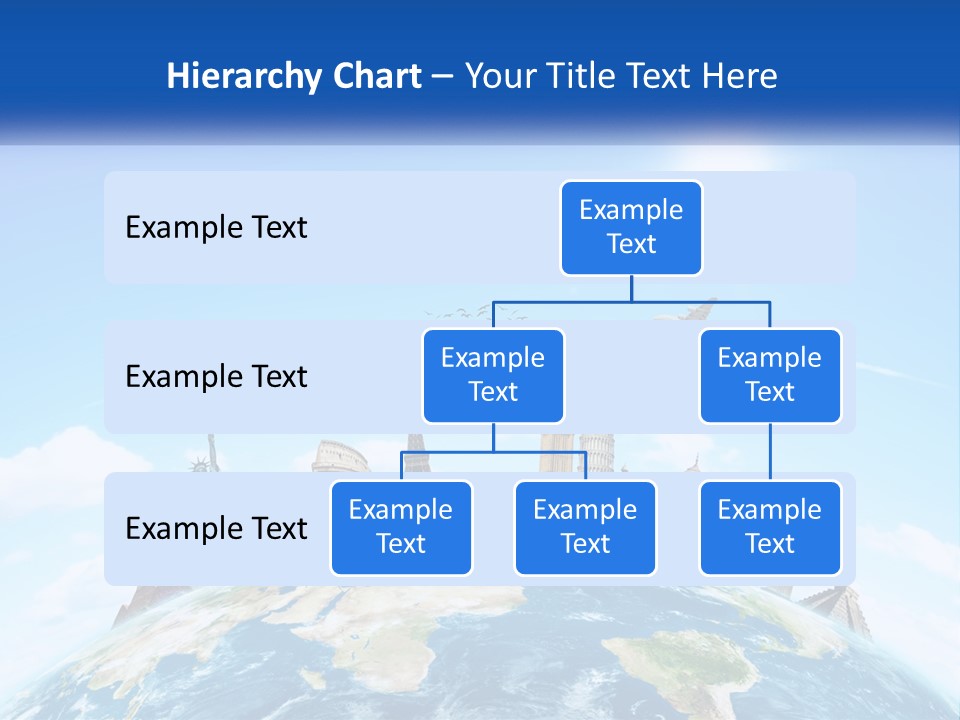 Hierarchy Chart – Your Title Text Here

Example Text

Example Text

Example Text

Example Text

Example Text

Example Text

Example Text

Example Text

Example Text